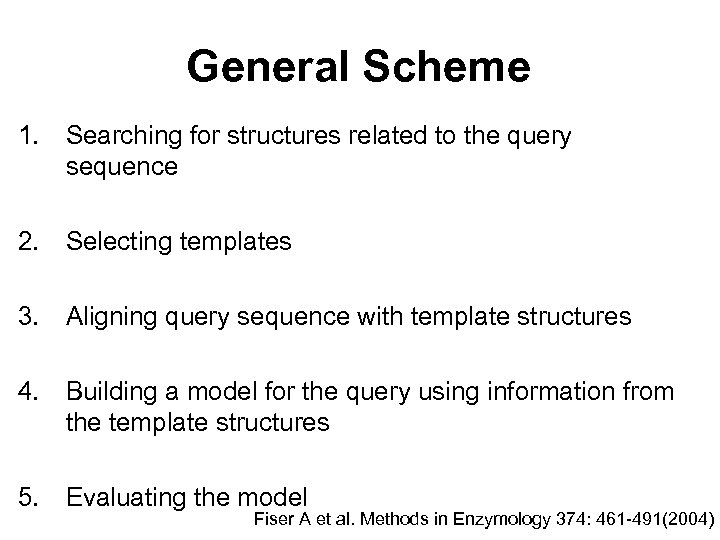 General Scheme

1. Searching for structures related to the query sequence

2. Selecting templates

3. Aligning query sequence with template structures

4. Building a model for the query using information from the template structures

5. Evaluating the model

Fiser A et al. Methods in Enzymology 374: 461-491(2004)